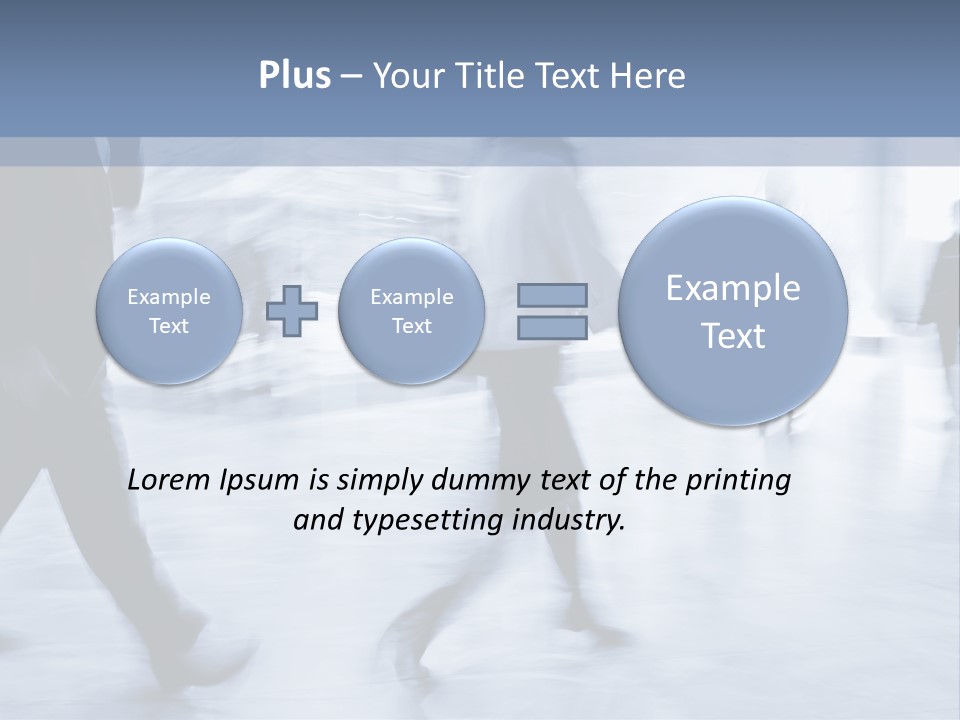 Plus – Your Title Text Here

Example Text

Example Text

Example Text

Lorem Ipsum is simply dummy text of the printing and typesetting industry.